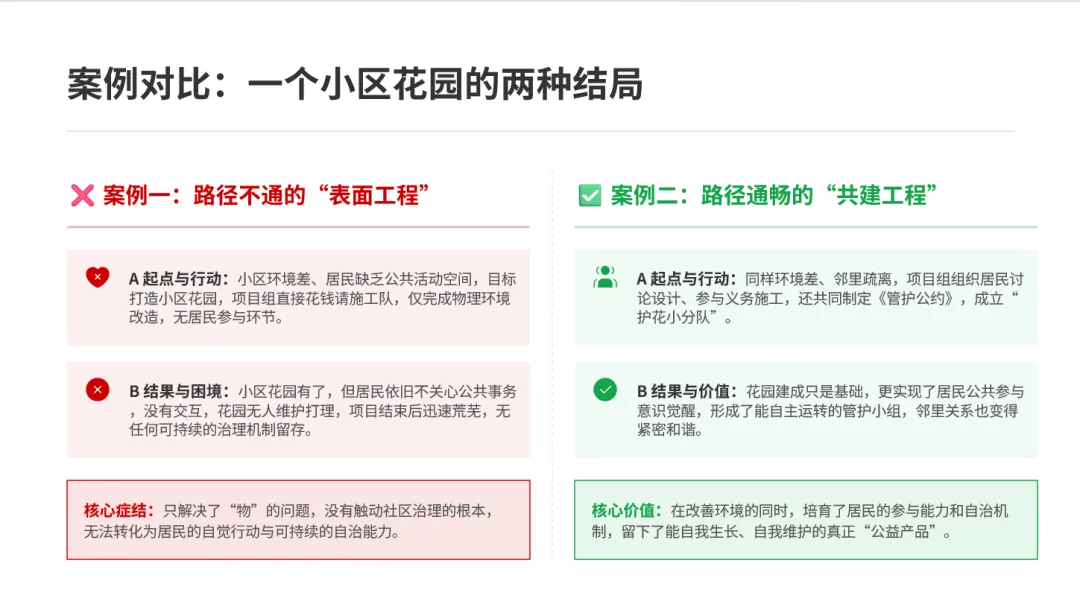 案例对比：一个小区花园的两种结局

案例一：路径不通的“表面工程”

A 起点与行动：小区环境差、居民缺乏公共活动空间，目标打造小区花园，项目组直接花钱请施工队，仅完成物理环境改造，无居民参与环节。

B 结果与困境：小区花园有了，但居民依旧不关心公共事务，没有交互，花园无人维护打理，项目结束后迅速荒芜，无任何可持续的治理机制留存。

核心症结：只解决了“物”的问题，没有触动社区治理的根本，无法转化为居民的自觉行动与可持续的自治能力。

案例二：路径通畅的“共建工程”

A 起点与行动：同样环境差、邻里疏离，项目组组织居民讨论设计、参与义务施工，还共同制定《管护公约》，成立“护花小分队”。

B 结果与价值：花园建成只是基础，更实现了居民公共参与意识觉醒，形成了能自主运转的管护小组，邻里关系也变得紧密和谐。

核心价值：在改善环境的同时，培育了居民的参与能力和自治机制，留下了能自我生长、自我维护的真正“公益产品”。